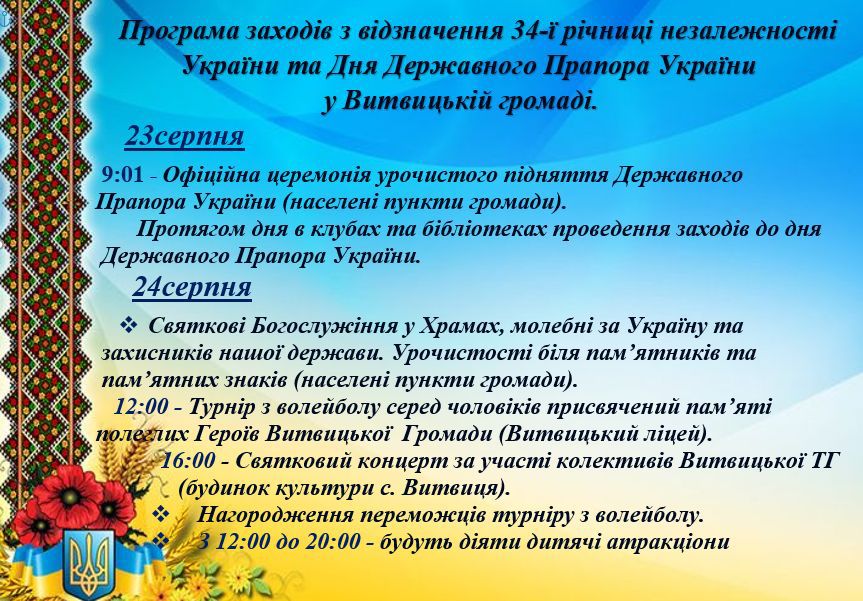 Програма заходів з відзначення 34-ї річниці незалежності України та Дня Державного Прапора України у Витвицькій громаді.

23серпня

9:01 - Офіційна церемонія урочистого підняття Державного Прапора України (населені пункти громади).

Протягом дня в клубах та бібліотеках проведення заходів до дня Державного Прапора України.

24серпня

❖ Святкові Богослужіння у Храмах, молебні за Україну та захисників нашої держави. Урочистості біля пам'ятників та пам'ятних знаків (населені пункти громади).

12:00 - Турнір з волейболу серед чоловіків присвячений пам'яті полеглих Героїв Витвицької Громади (Витвицький ліцей).

16:00 - Святковий концерт за участі колективів Витвицької ТГ (будинок культури с. Витвиця).

❖ Нагородження переможців турніру з волейболу.

❖ З 12:00 до 20:00 - будуть діяти дитячі атракціони